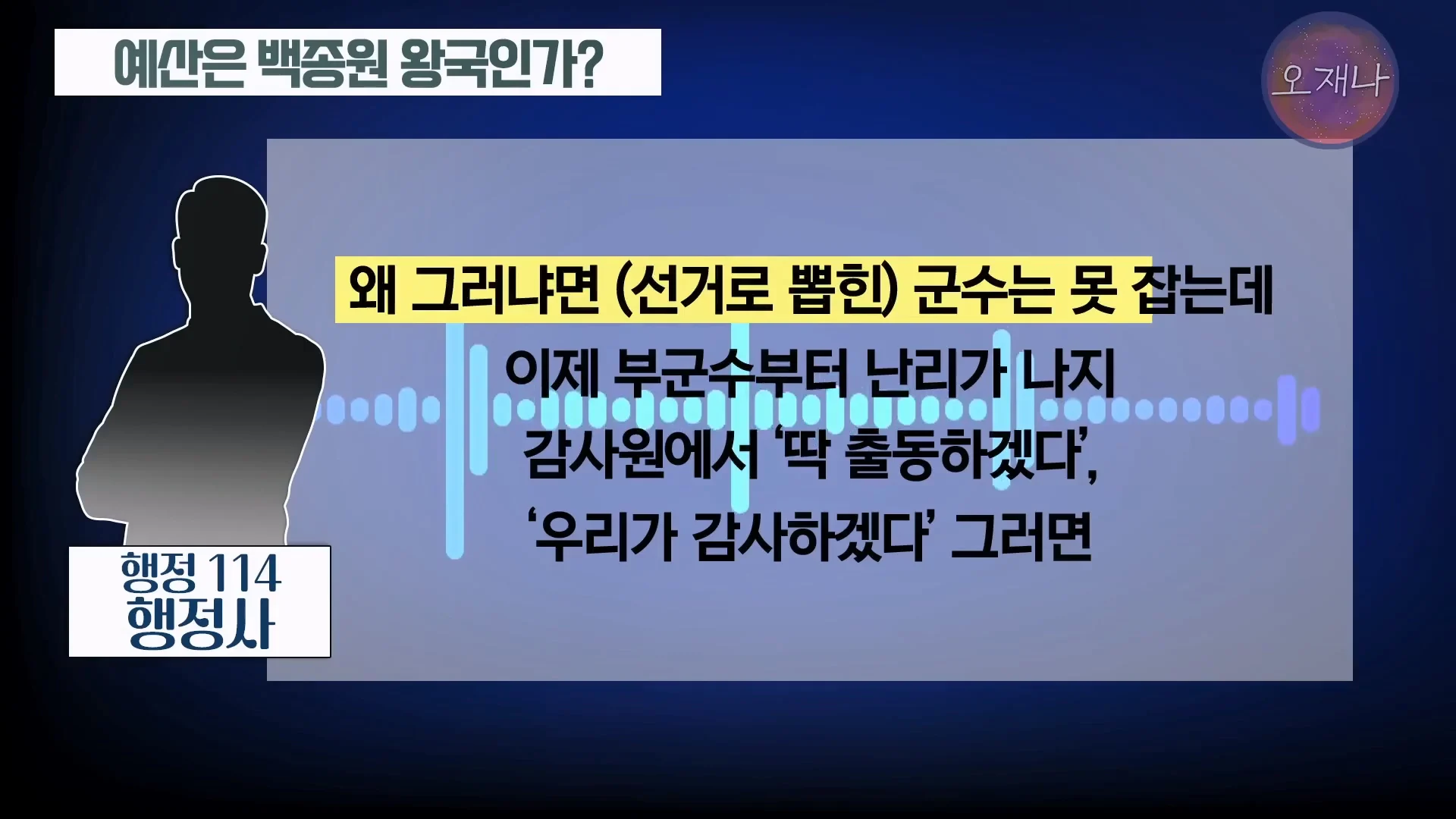 예산은 백종원 왕국인가?

오재나

왜 그러냐면 (선거로 뽑힌) 군수는 못 잡는데
이제 부군수부터 난리가 나지
감사원에서 '딱 출동하겠다',
'우리가 감사하겠다' 그러면

행정 114
행정사